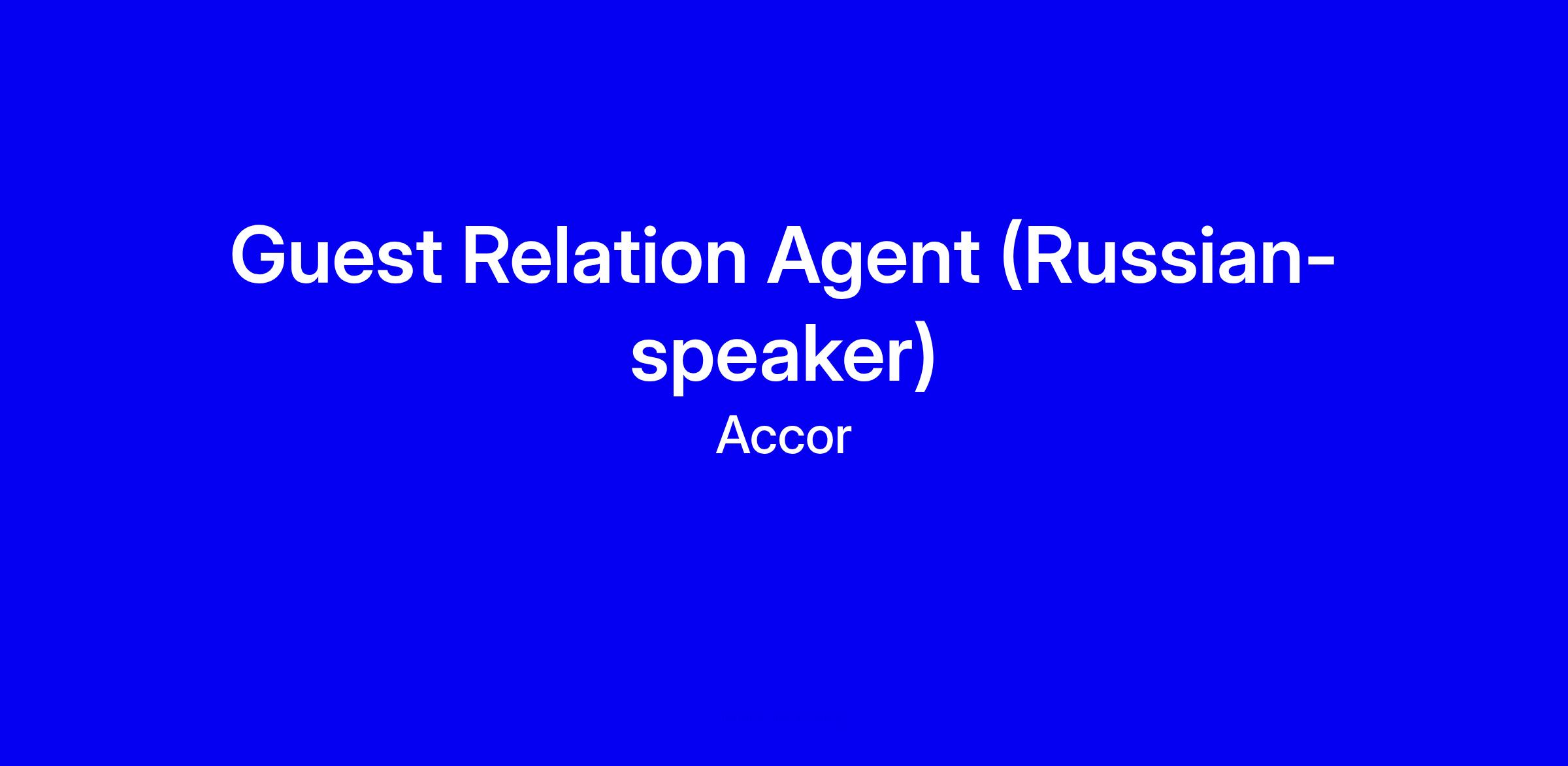 Guest Relation Agent (Russian-speaker)

Accor